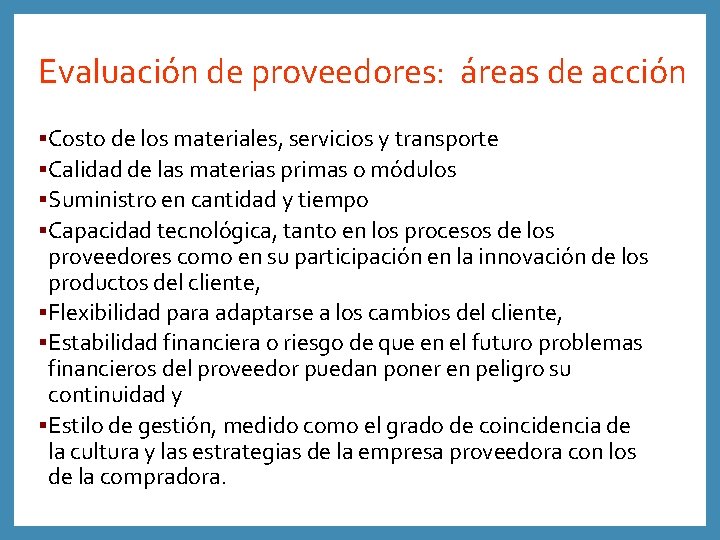 Evaluación de proveedores: áreas de acción

▪Costo de los materiales, servicios y transporte
▪Calidad de las materias primas o módulos
▪Suministro en cantidad y tiempo
▪Capacidad tecnológica, tanto en los procesos de los proveedores como en su participación en la innovación de los productos del cliente,
▪Flexibilidad para adaptarse a los cambios del cliente,
▪Estabilidad financiera o riesgo de que en el futuro problemas financieros del proveedor puedan poner en peligro su continuidad y
▪Estilo de gestión, medido como el grado de coincidencia de la cultura y las estrategias de la empresa proveedora con los de la compradora.